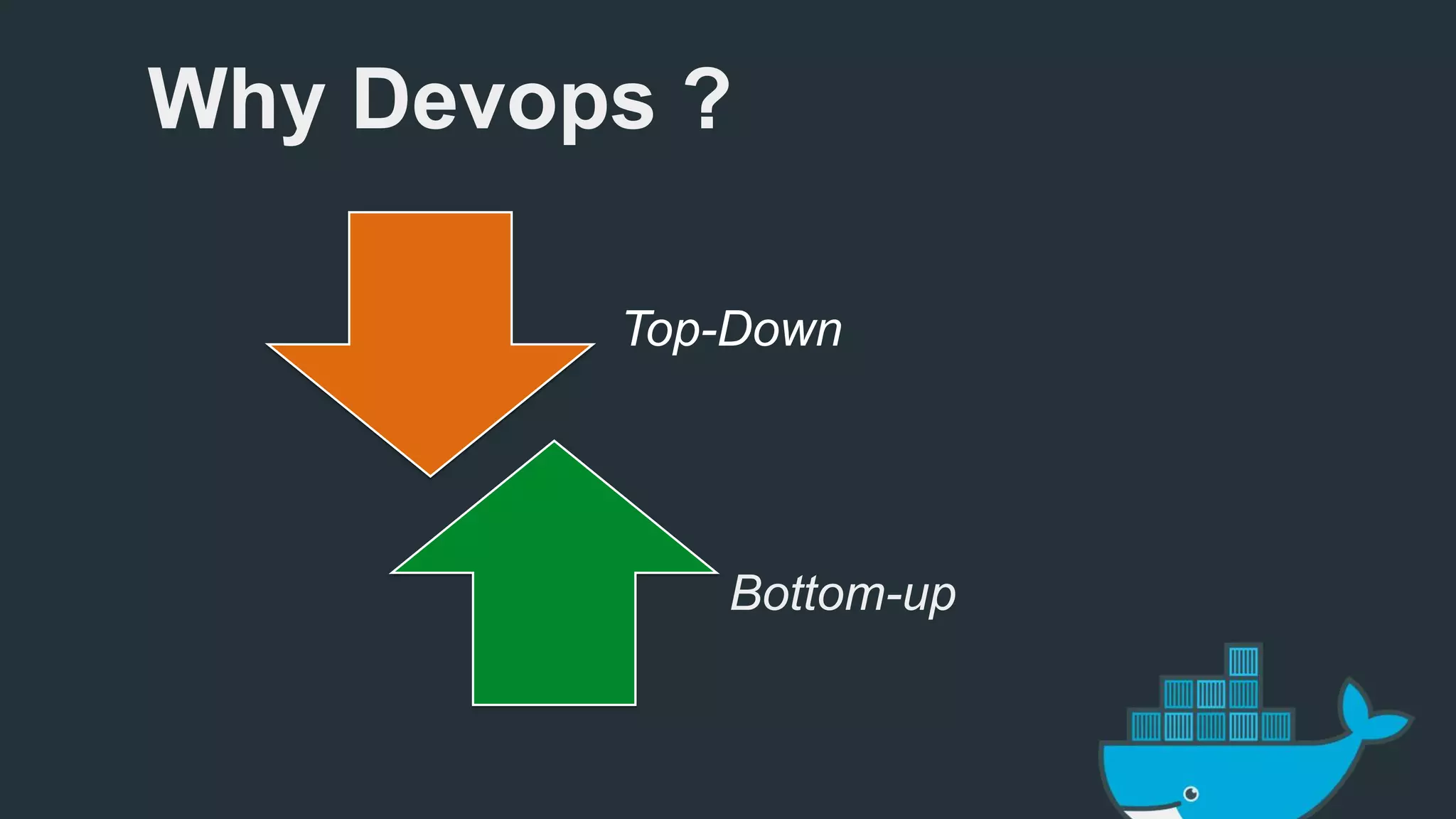 Why Devops ?

Top-Down

Bottom-up